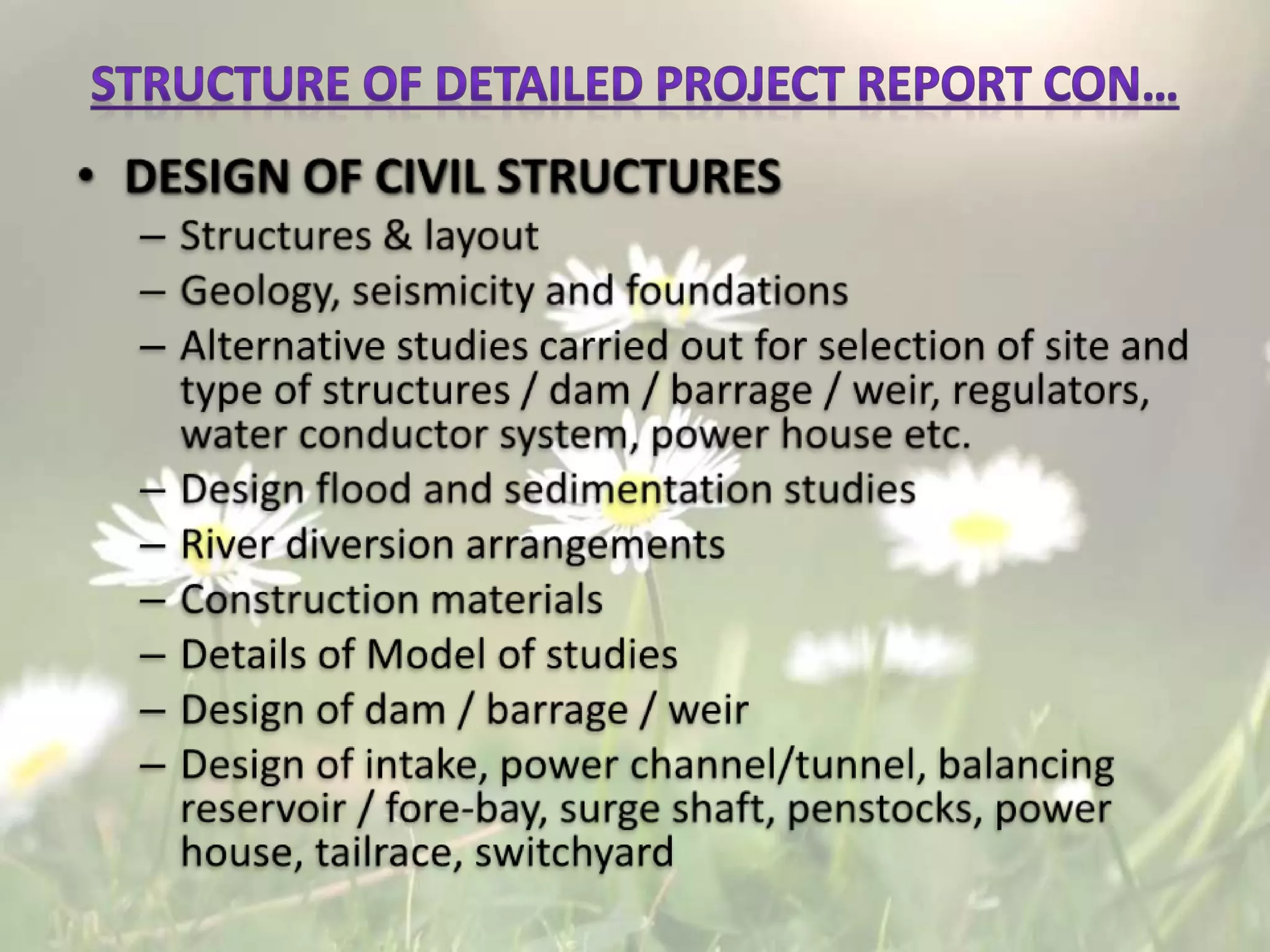 STRUCTURE OF DETAILED PROJECT REPORT CON…

• DESIGN OF CIVIL STRUCTURES
– Structures & layout
– Geology, seismicity and foundations
– Alternative studies carried out for selection of site and type of structures / dam / barrage / weir, regulators, water conductor system, power house etc.
– Design flood and sedimentation studies
– River diversion arrangements
– Construction materials
– Details of Model of studies
– Design of dam / barrage / weir
– Design of intake, power channel/tunnel, balancing reservoir / fore-bay, surge shaft, penstocks, power house, tailrace, switchyard